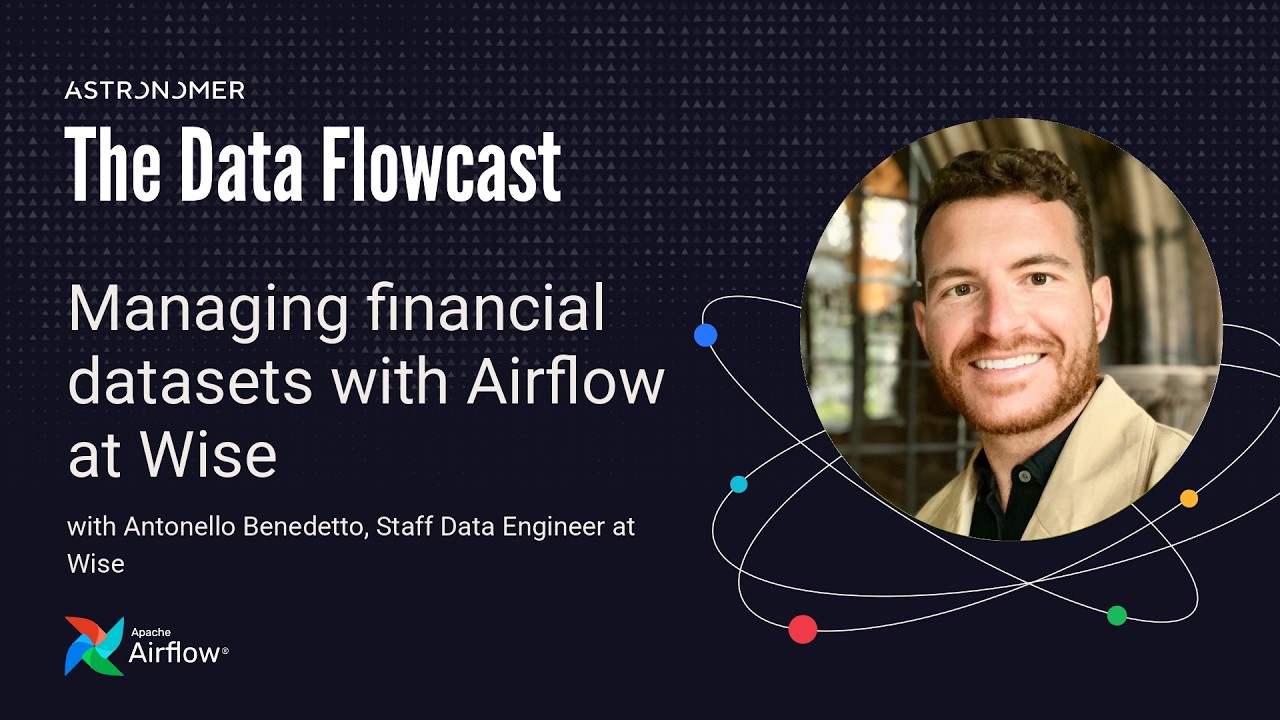 ASTRONOMER

The Data Flowcast

Managing financial datasets with Airflow at Wise

with Antonello Benedetto, Staff Data Engineer at Wise

Apache Airflow®